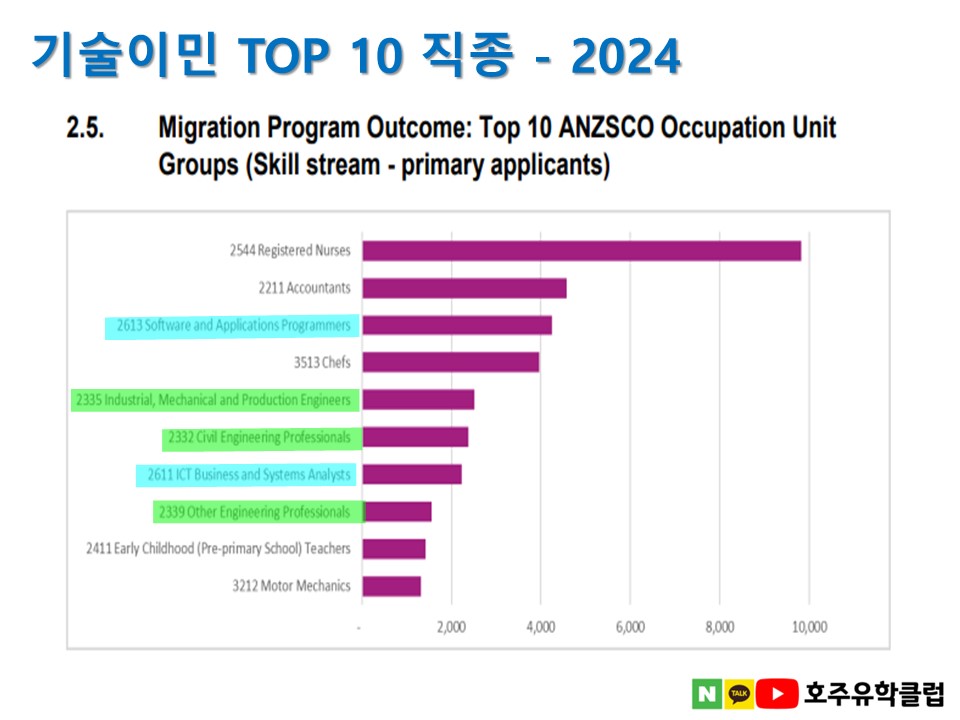 기술이민 TOP 10 직종 - 2024

2.5. Migration Program Outcome: Top 10 ANZSCO Occupation Unit Groups (Skill stream - primary applicants)

2544 Registered Nurses
2211 Accountants
2613 Software and Applications Programmers
3513 Chefs
2335 Industrial, Mechanical and Production Engineers
2332 Civil Engineering Professionals
2611 ICT Business and Systems Analysts
2339 Other Engineering Professionals
2411 Early Childhood (Pre-primary School) Teachers
3212 Motor Mechanics

- 2,000 4,000 6,000 8,000 10,000

N TALK 호주유학클럽